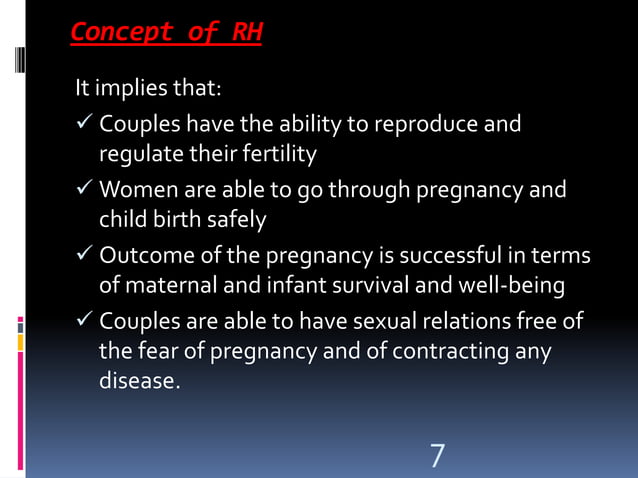 Concept of RH

It implies that:

✓ Couples have the ability to reproduce and regulate their fertility

✓ Women are able to go through pregnancy and child birth safely

✓ Outcome of the pregnancy is successful in terms of maternal and infant survival and well-being

✓ Couples are able to have sexual relations free of the fear of pregnancy and of contracting any disease.

7